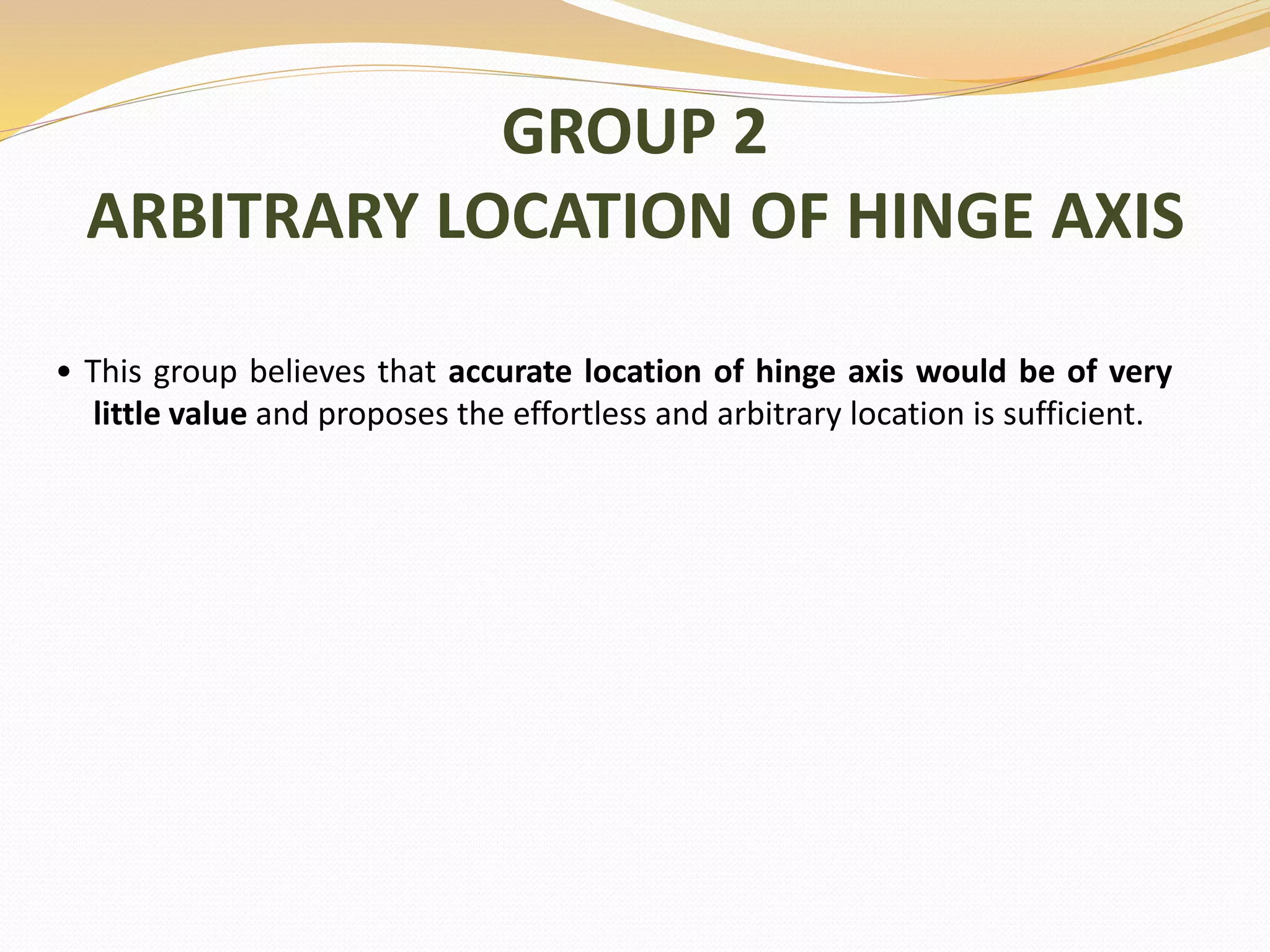 GROUP 2
ARBITRARY LOCATION OF HINGE AXIS

• This group believes that accurate location of hinge axis would be of very little value and proposes the effortless and arbitrary location is sufficient.